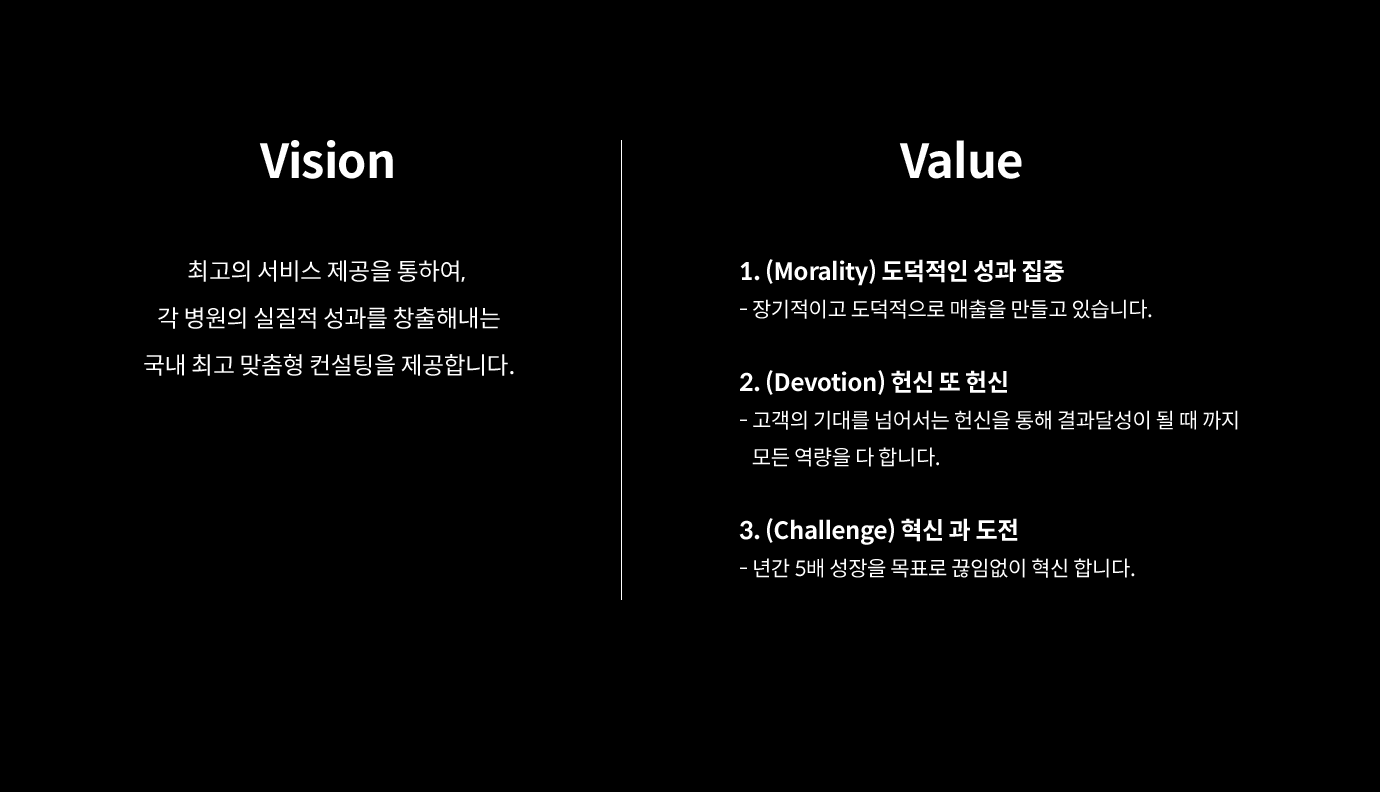 Vision

최고의 서비스 제공을 통하여,
각 병원의 실질적 성과를 창출해내는
국내 최고 맞춤형 컨설팅을 제공합니다.

Value

1. (Morality) 도덕적인 성과 집중
- 장기적이고 도덕적으로 매출을 만들고 있습니다.

2. (Devotion) 헌신 또 헌신
- 고객의 기대를 넘어서는 헌신을 통해 결과달성이 될 때 까지 모든 역량을 다 합니다.

3. (Challenge) 혁신 과 도전
- 년간 5배 성장을 목표로 끊임없이 혁신 합니다.